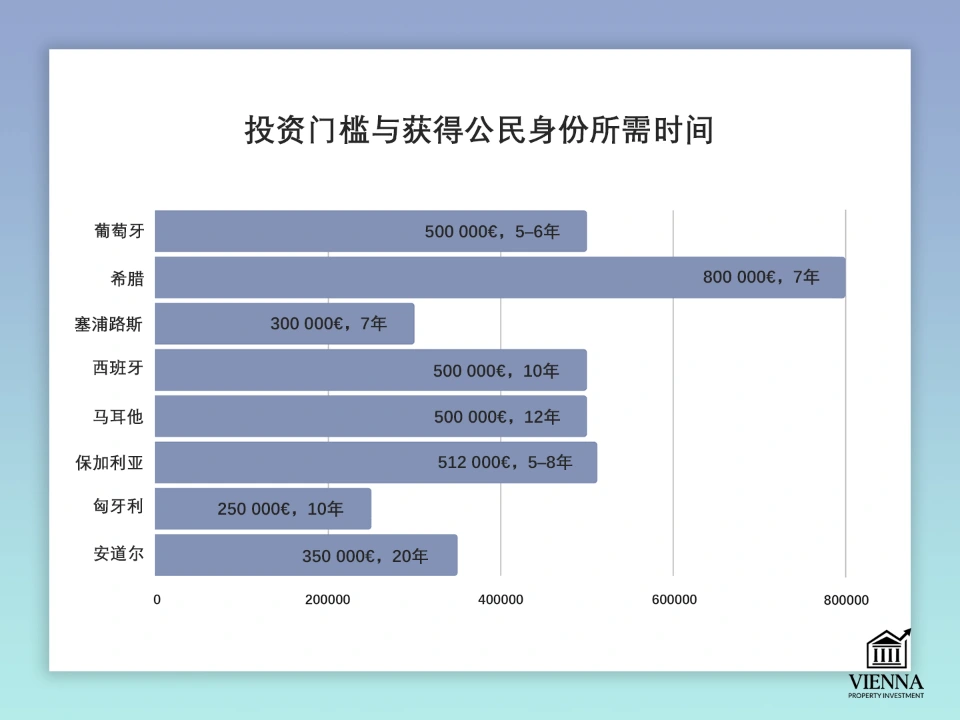 投资门槛与获得公民身份所需时间

葡萄牙 500 000€，5–6年
希腊 800 000€，7年
塞浦路斯 300 000€，7年
西班牙 500 000€，10年
马耳他 500 000€，12年
保加利亚 512 000€，5–8年
匈牙利 250 000€，10年
安道尔 350 000€，20年

0 200000 400000 600000 800000

VIENNA
PROPERTY INVESTMENT